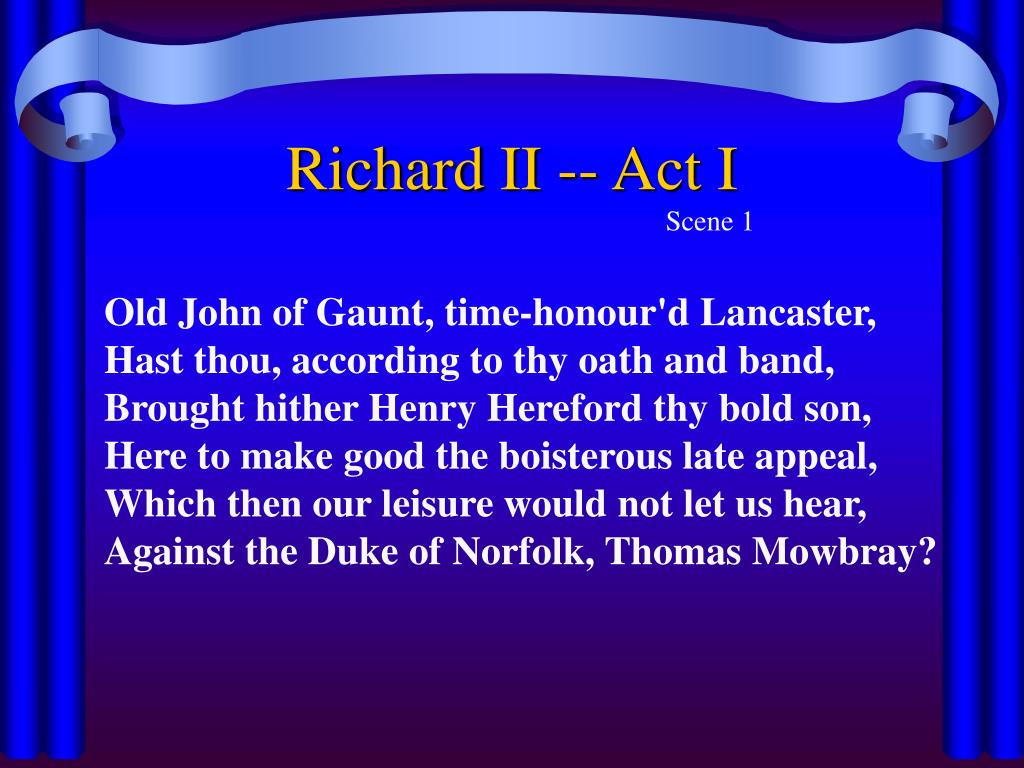 Richard II -- Act I
Scene 1

Old John of Gaunt, time-honour'd Lancaster,
Hast thou, according to thy oath and band,
Brought hither Henry Hereford thy bold son,
Here to make good the boisterous late appeal,
Which then our leisure would not let us hear,
Against the Duke of Norfolk, Thomas Mowbray?